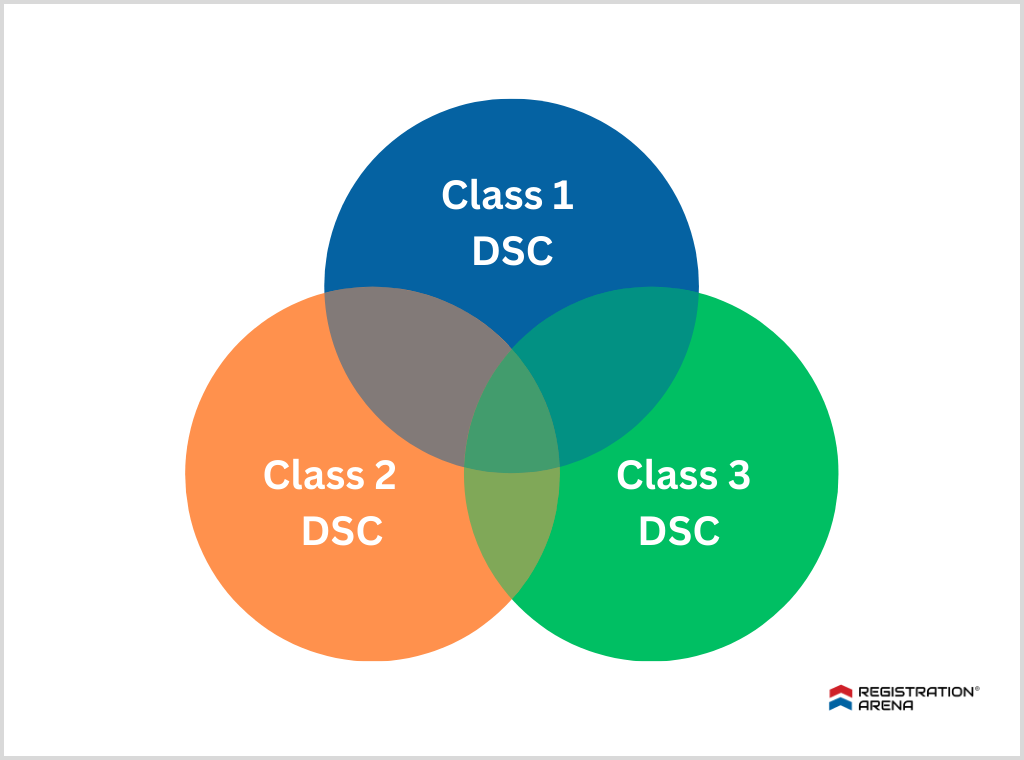 Class 1
DSC

Class 2
DSC

Class 3
DSC

REGISTRATION®
ARENA